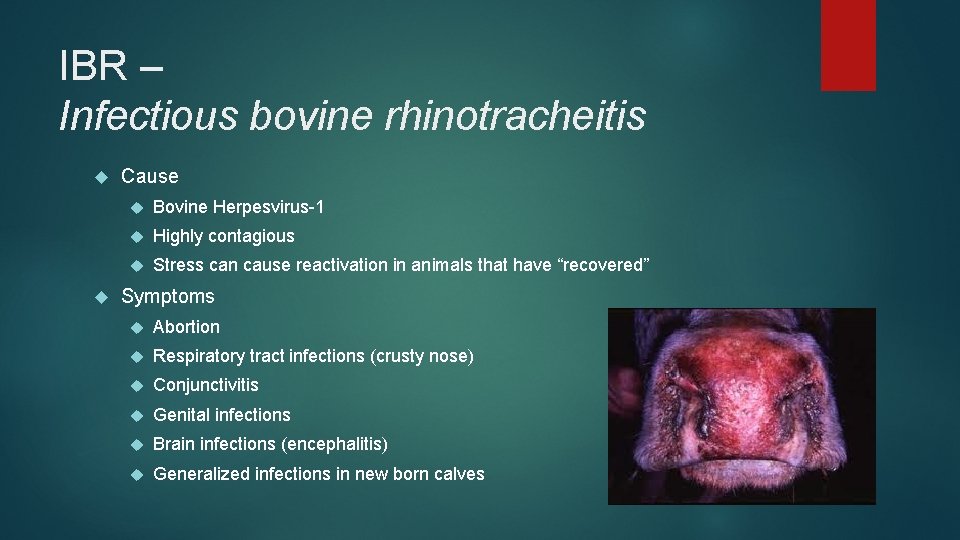 IBR –
Infectious bovine rhinotracheitis

Cause
Bovine Herpesvirus-1
Highly contagious
Stress can cause reactivation in animals that have “recovered”

Symptoms
Abortion
Respiratory tract infections (crusty nose)
Conjunctivitis
Genital infections
Brain infections (encephalitis)
Generalized infections in new born calves